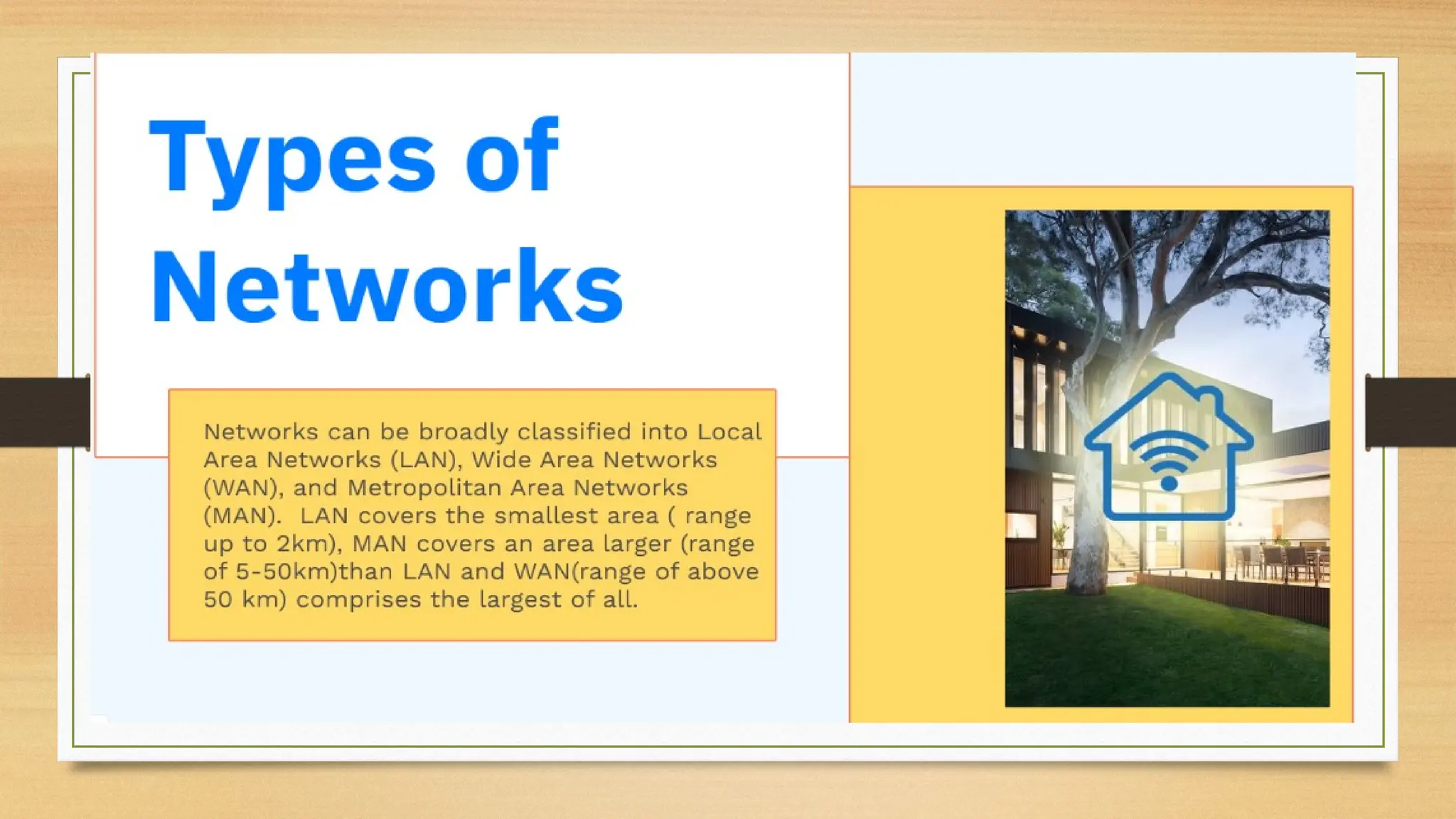 Types of Networks

Networks can be broadly classified into Local Area Networks (LAN), Wide Area Networks (WAN), and Metropolitan Area Networks (MAN).  LAN covers the smallest area ( range up to 2km), MAN covers an area larger (range of 5-50km)than LAN and WAN(range of above 50 km) comprises the largest of all.